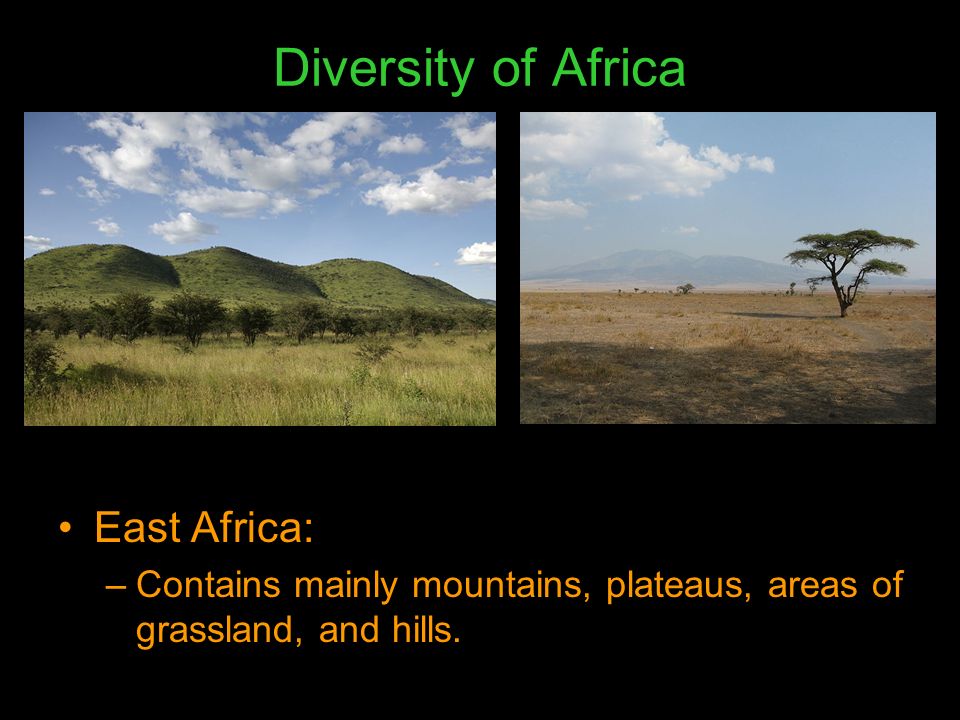 Diversity of Africa

• East Africa:
– Contains mainly mountains, plateaus, areas of grassland, and hills.